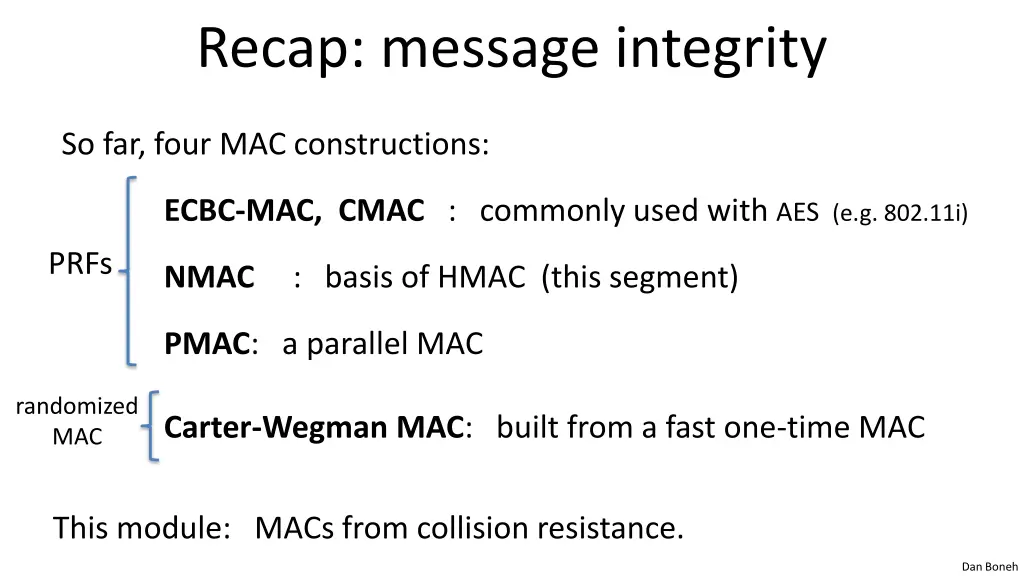 Recap: message integrity

So far, four MAC constructions:

PRFs

ECBC-MAC, CMAC : commonly used with AES (e.g. 802.11i)

NMAC : basis of HMAC (this segment)

PMAC: a parallel MAC

randomized MAC

Carter-Wegman MAC: built from a fast one-time MAC

This module: MACs from collision resistance.

Dan Boneh